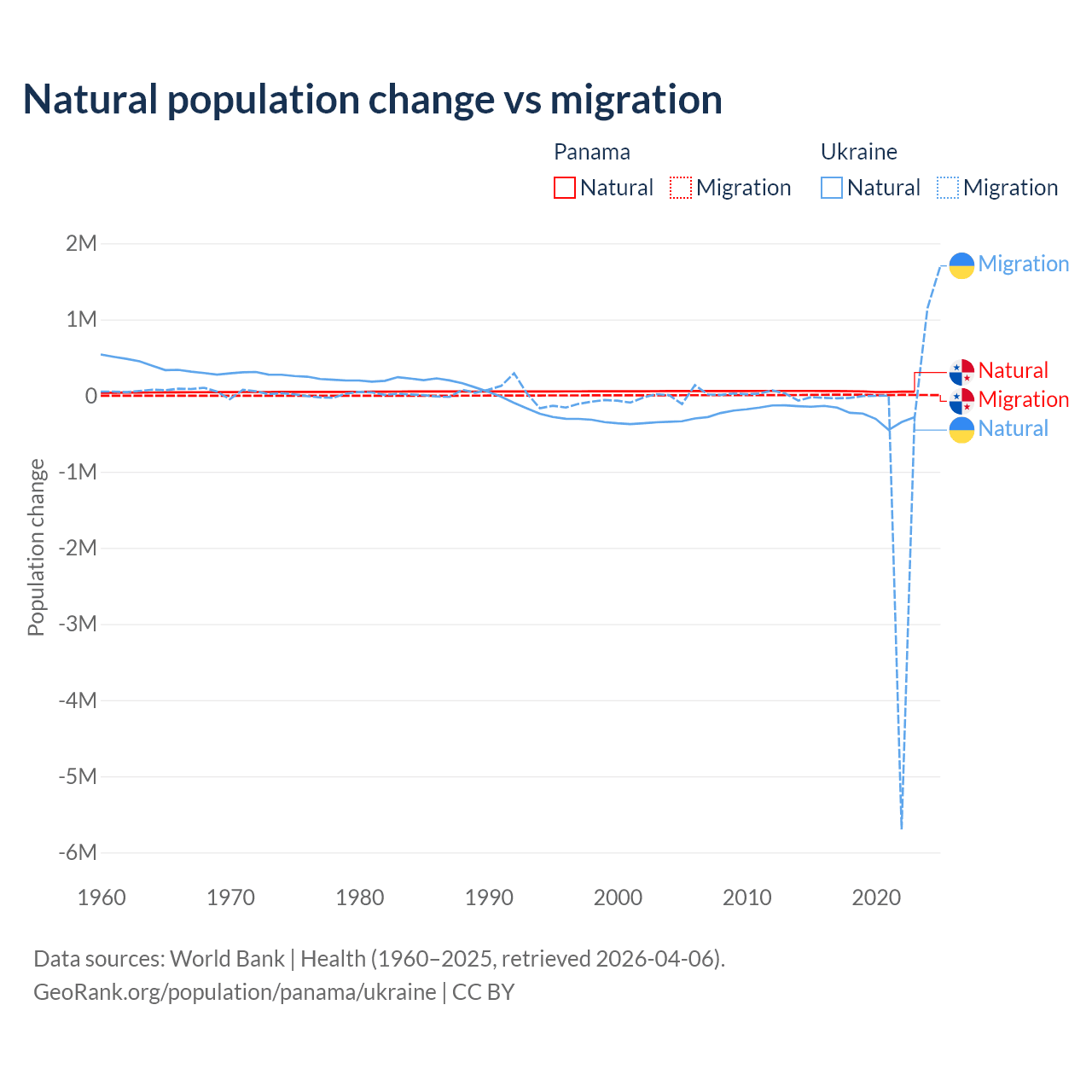 Natural population change vs migration

Panama
Natural
Migration

Ukraine
Natural
Migration

2M
1M
0
-1M
-2M
-3M
-4M
-5M
-6M

Population change

Migration
Natural
Migration
Natural

1960
1970
1980
1990
2000
2010
2020

Data sources: World Bank | Health (1960–2025, retrieved 2026-04-06).
GeoRank.org/population/panama/ukraine | CC BY